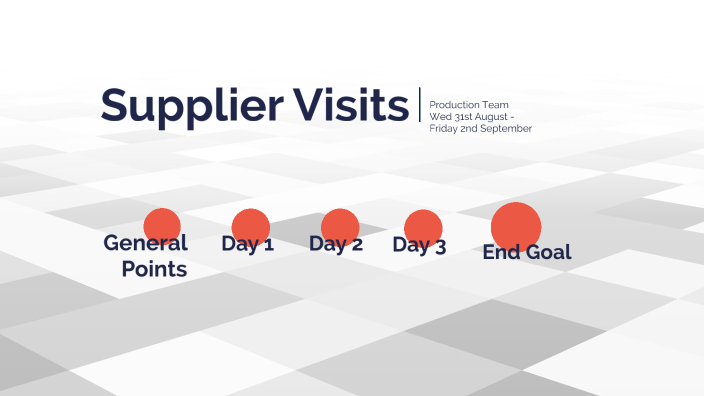 Supplier Visits

Production Team
Wed 31st August - Friday 2nd September

General Points

Day 1

Day 2

Day 3

End Goal